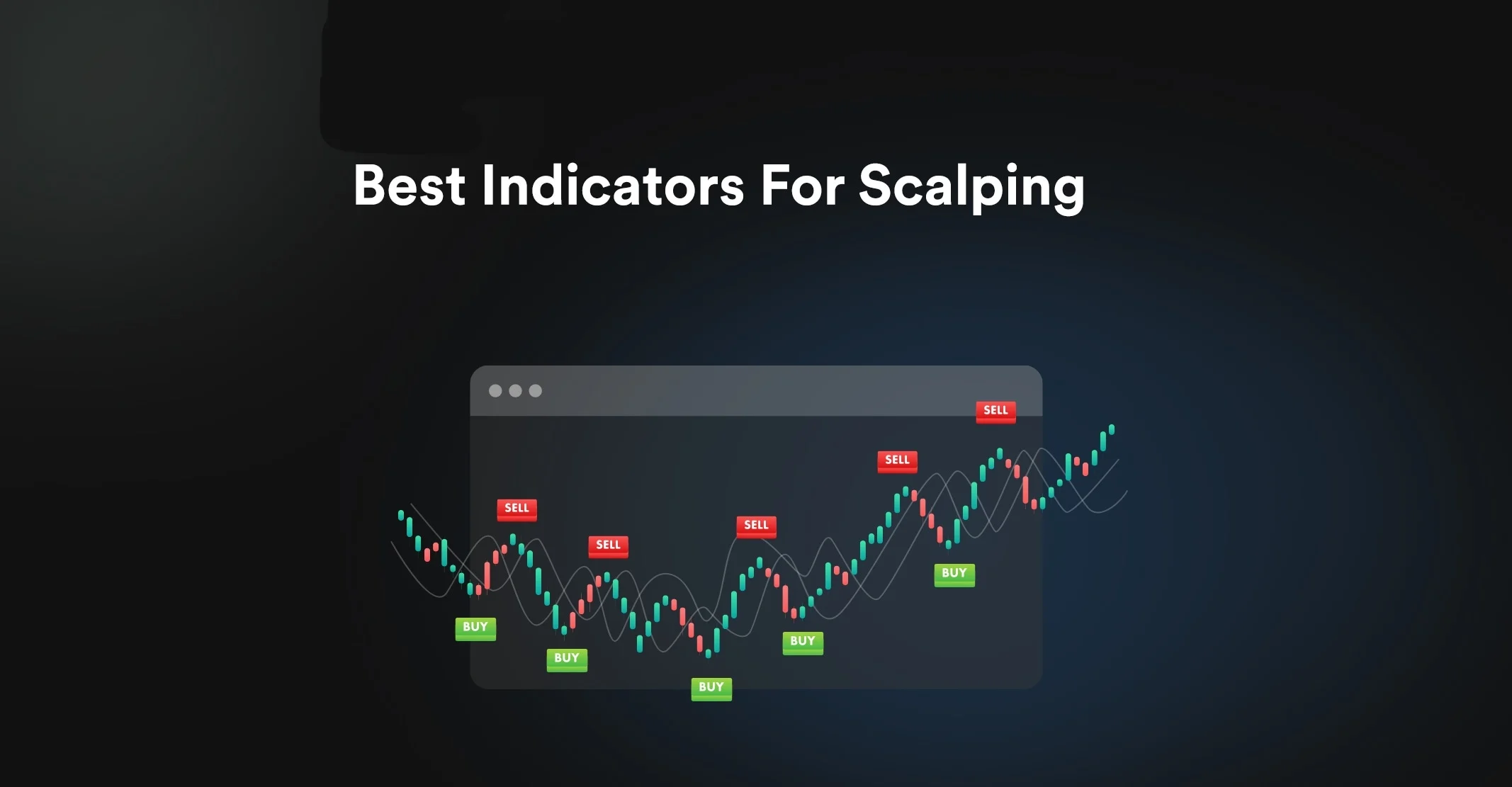 Best Indicators For Scalping

SELL
SELL
SELL
SELL
SELL
BUY
BUY
BUY
BUY
BUY